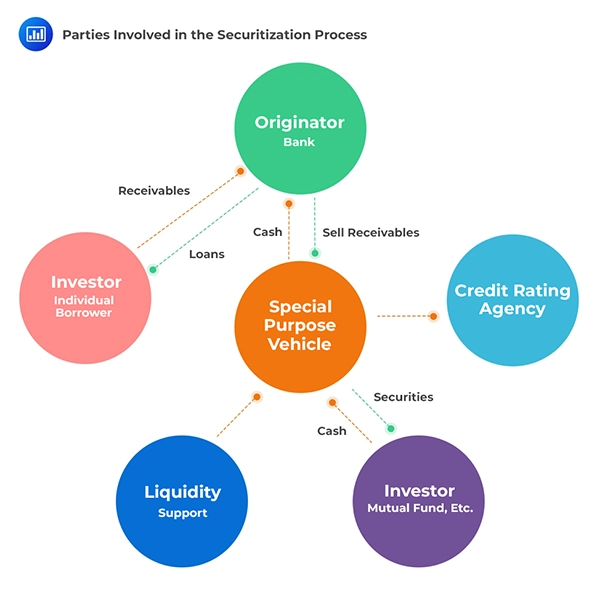 Parties Involved in the Securitization Process

Originator
Bank

Receivables

Loans

Cash

Sell Receivables

Investor
Individual Borrower

Special Purpose Vehicle

Credit Rating Agency

Securities

Cash

Liquidity
Support

Investor
Mutual Fund, Etc.